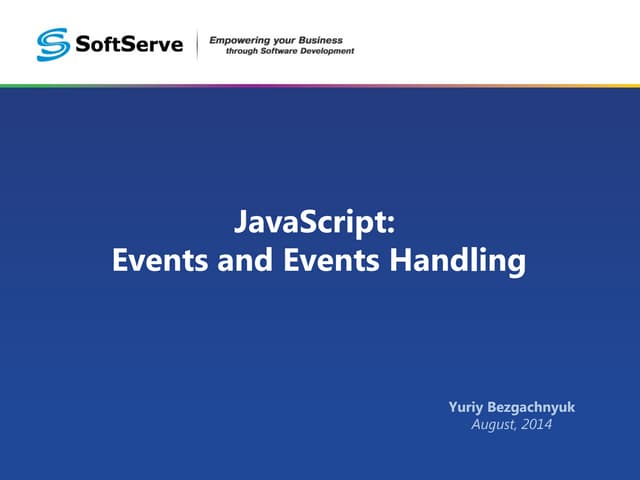 SoftServe

Empowering your Business through Software Development

JavaScript:
Events and Events Handling

Yuriy Bezgachnyuk
August, 2014